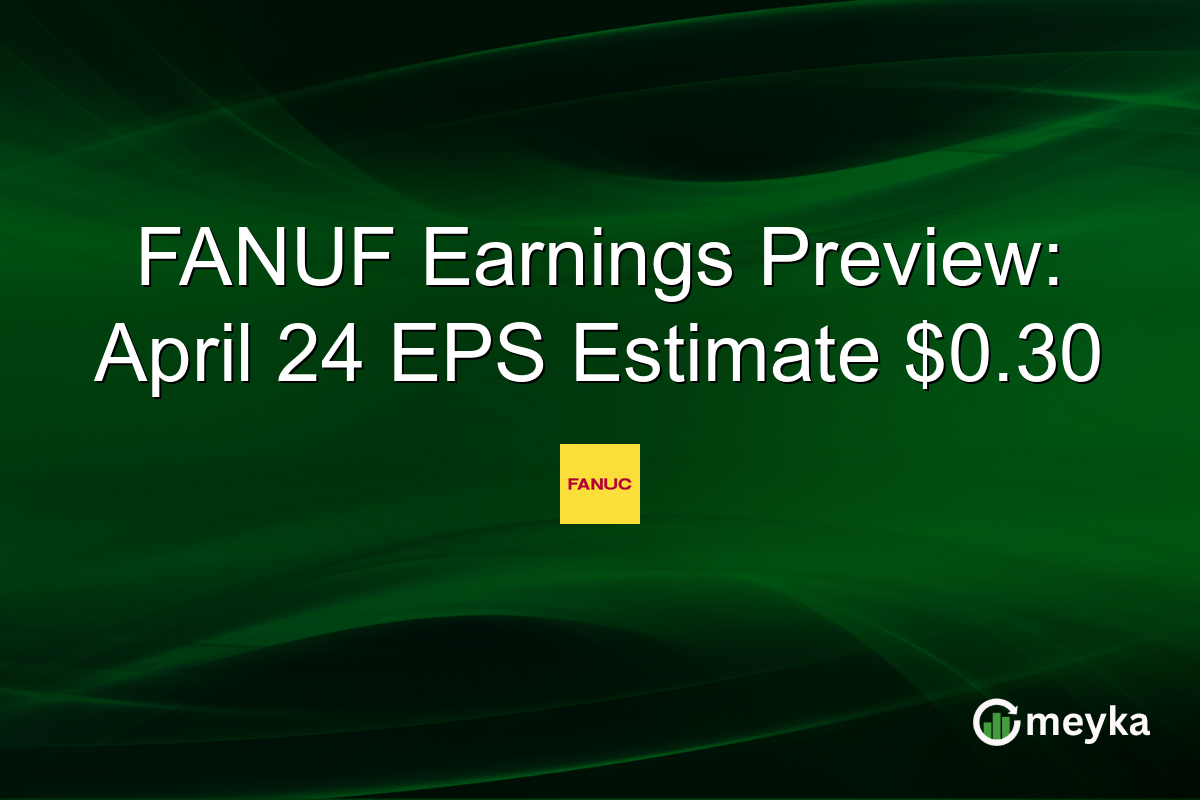 FANUF Earnings Preview: April 24 EPS Estimate \$0.30

FANUC

meyka